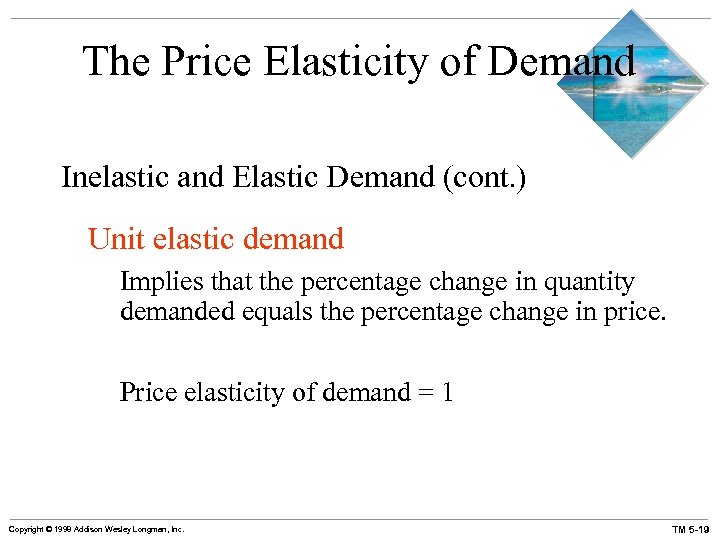 The Price Elasticity of Demand

Inelastic and Elastic Demand (cont.)

Unit elastic demand

Implies that the percentage change in quantity demanded equals the percentage change in price.

Price elasticity of demand = 1

Copyright © 1999 Addison Wesley Longman, Inc.

TM 5-19